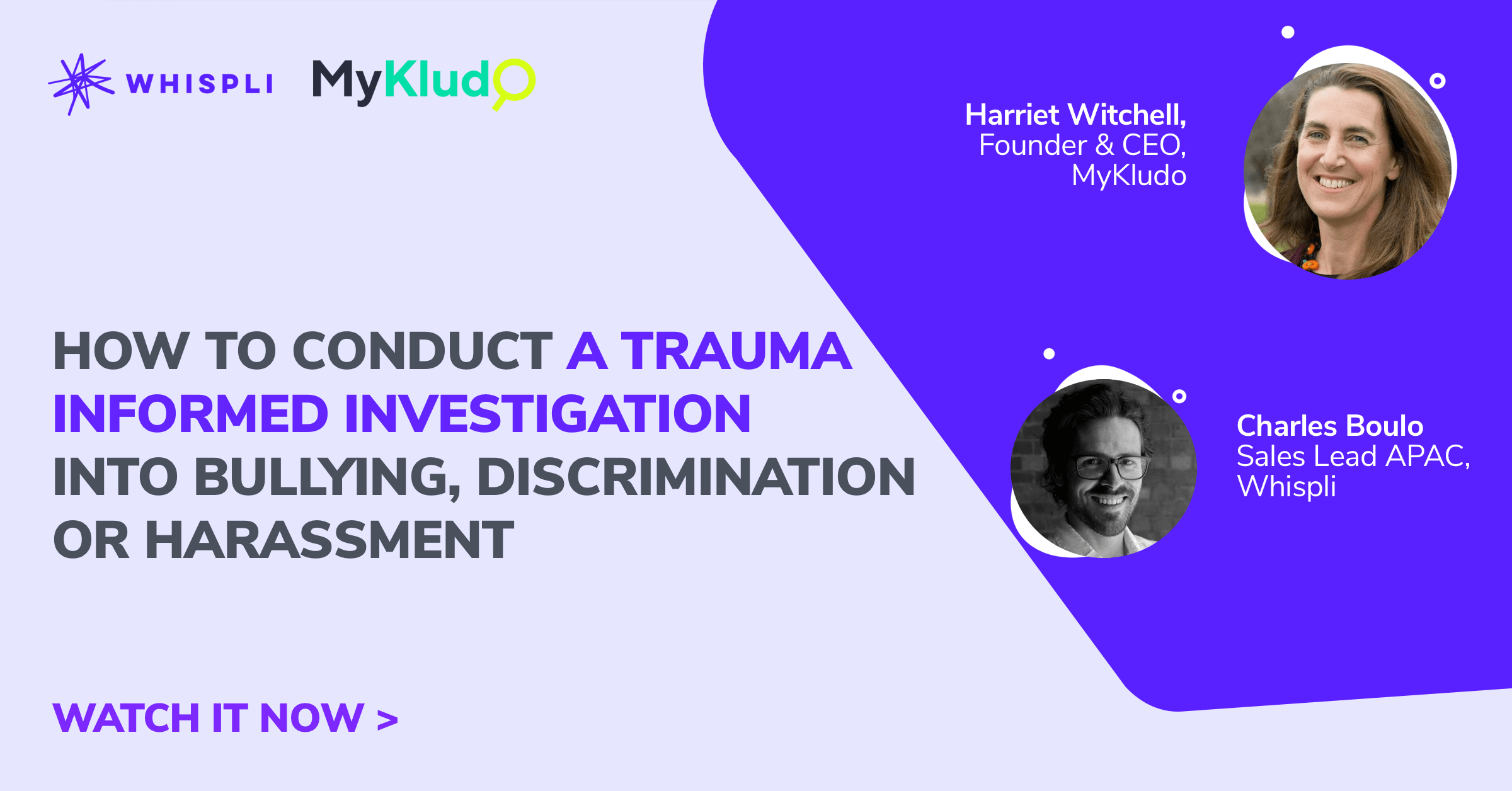 WHISPLI MyKludo

Harriet Witchell,
Founder & CEO,
MyKludo

HOW TO CONDUCT A TRAUMA INFORMED INVESTIGATION INTO BULLYING, DISCRIMINATION OR HARASSMENT

Charles Boulo
Sales Lead APAC,
Whispli

WATCH IT NOW >